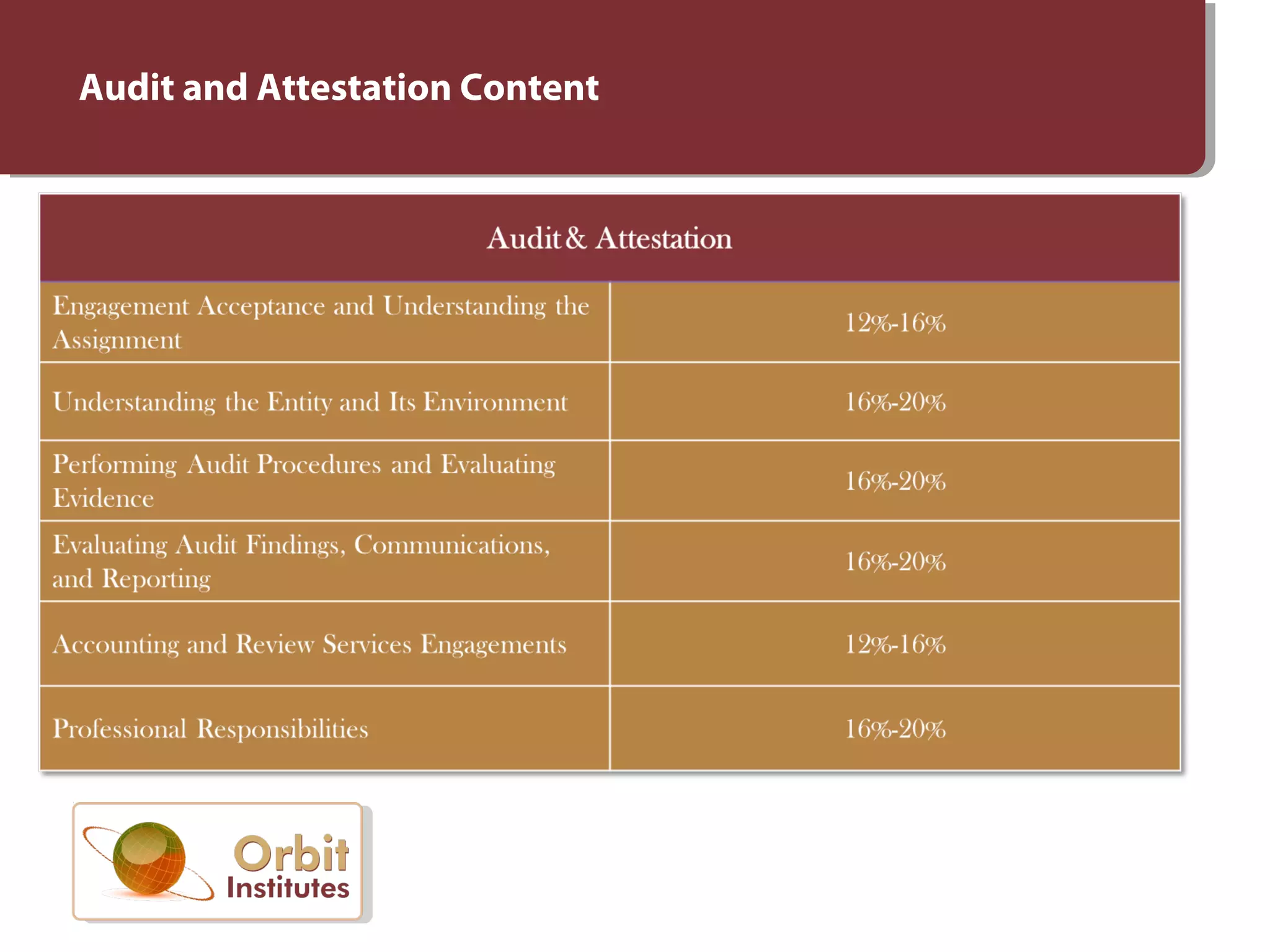 Audit and Attestation Content

| Audit & Attestation | |
|---|---|
| Engagement Acceptance and Understanding the Assignment | 12%-16% |
| Understanding the Entity and Its Environment | 16%-20% |
| Performing Audit Procedures and Evaluating Evidence | 16%-20% |
| Evaluating Audit Findings, Communications, and Reporting | 16%-20% |
| Accounting and Review Services Engagements | 12%-16% |
| Professional Responsibilities | 16%-20% |

Orbit Institutes